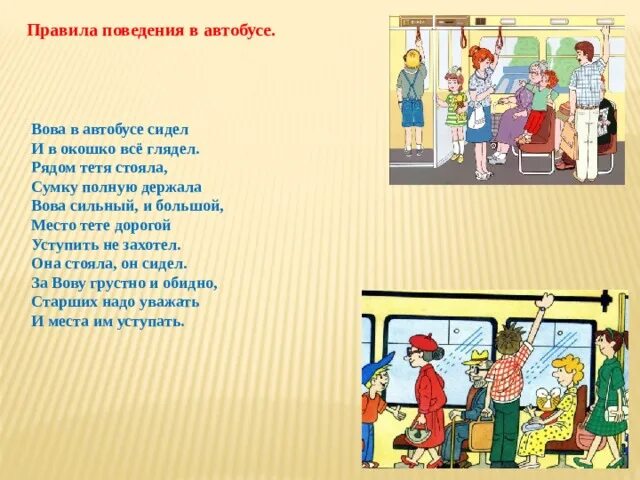 Правила поведения в автобусе.

Вова в автобусе сидел
И в окошко всё глядел.
Рядом тетя стояла,
Сумку полную держала
Вова сильный, и большой,
Место тете дорогой
Уступить не захотел.
Она стояла, он сидел.
За Вову грустно и обидно,
Старших надо уважать
И места им уступать.